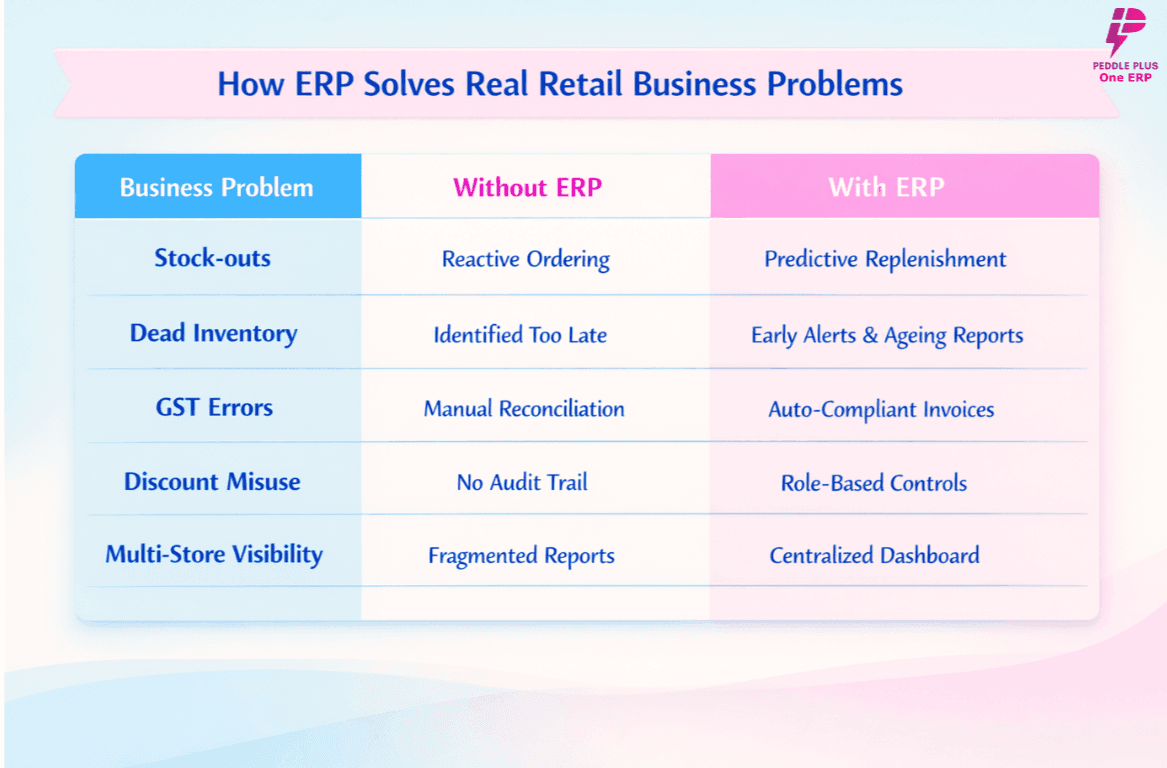 PEDDLE PLUS
One ERP

How ERP Solves Real Retail Business Problems

| Business Problem | Without ERP | With ERP |
|---|---|---|
| Stock-outs | Reactive Ordering | Predictive Replenishment |
| Dead Inventory | Identified Too Late | Early Alerts & Ageing Reports |
| GST Errors | Manual Reconciliation | Auto-Compliant Invoices |
| Discount Misuse | No Audit Trail | Role-Based Controls |
| Multi-Store Visibility | Fragmented Reports | Centralized Dashboard |